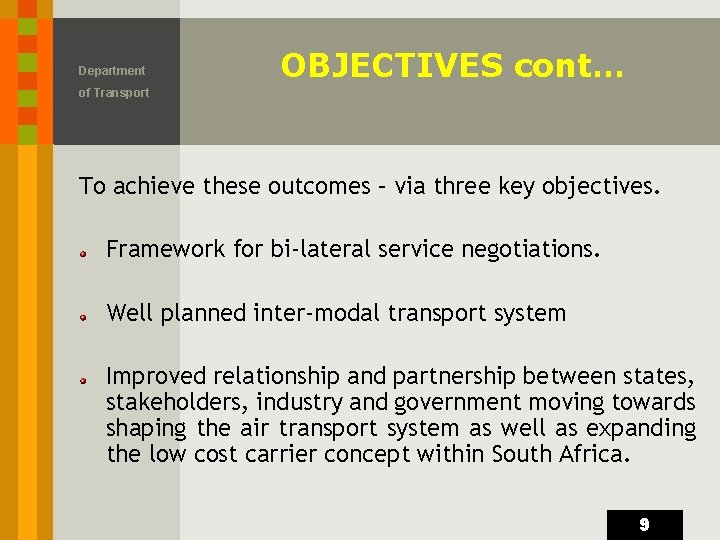 Department
of Transport

OBJECTIVES cont…

To achieve these outcomes – via three key objectives.

Framework for bi-lateral service negotiations.

Well planned inter-modal transport system

Improved relationship and partnership between states, stakeholders, industry and government moving towards shaping the air transport system as well as expanding the low cost carrier concept within South Africa.

9